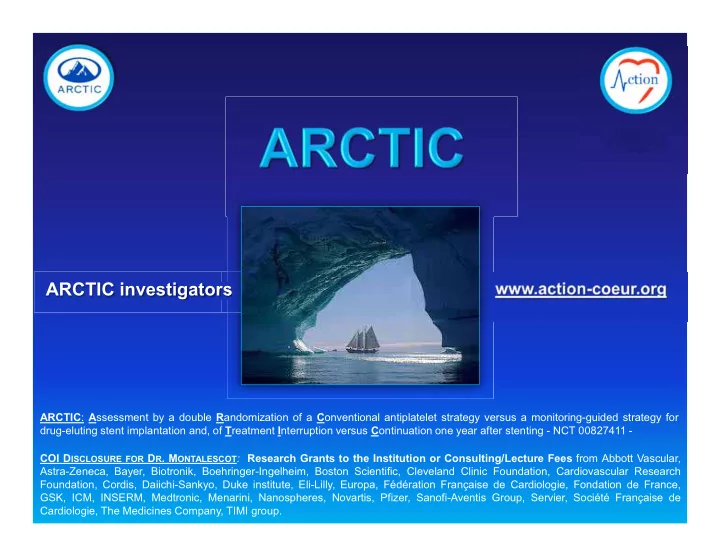 ARCTIC

Action

ARCTIC

ARCTIC investigators

www.action-coeur.org

ARCTIC: Assessment by a double Randomization of a Conventional antiplatelet strategy versus a monitoring-guided strategy for drug-eluting stent implantation and, of Treatment Interruption versus Continuation one year after stenting - NCT 00827411 -

COI DISCLOSURE FOR DR. MONTALESCOT: Research Grants to the Institution or Consulting/Lecture Fees from Abbott Vascular, Astra-Zeneca, Bayer, Biotronik, Boehringer-Ingelheim, Boston Scientific, Cleveland Clinic Foundation, Cardiovascular Research Foundation, Cordis, Daiichi-Sankyo, Duke institute, Eli-Lilly, Europa, Fédération Française de Cardiologie, Fondation de France, GSK, ICM, INSERM, Medtronic, Menarini, Nanospheres, Novartis, Pfizer, Sanofi-Aventis Group, Servier, Société Française de Cardiologie, The Medicines Company, TIMI group.